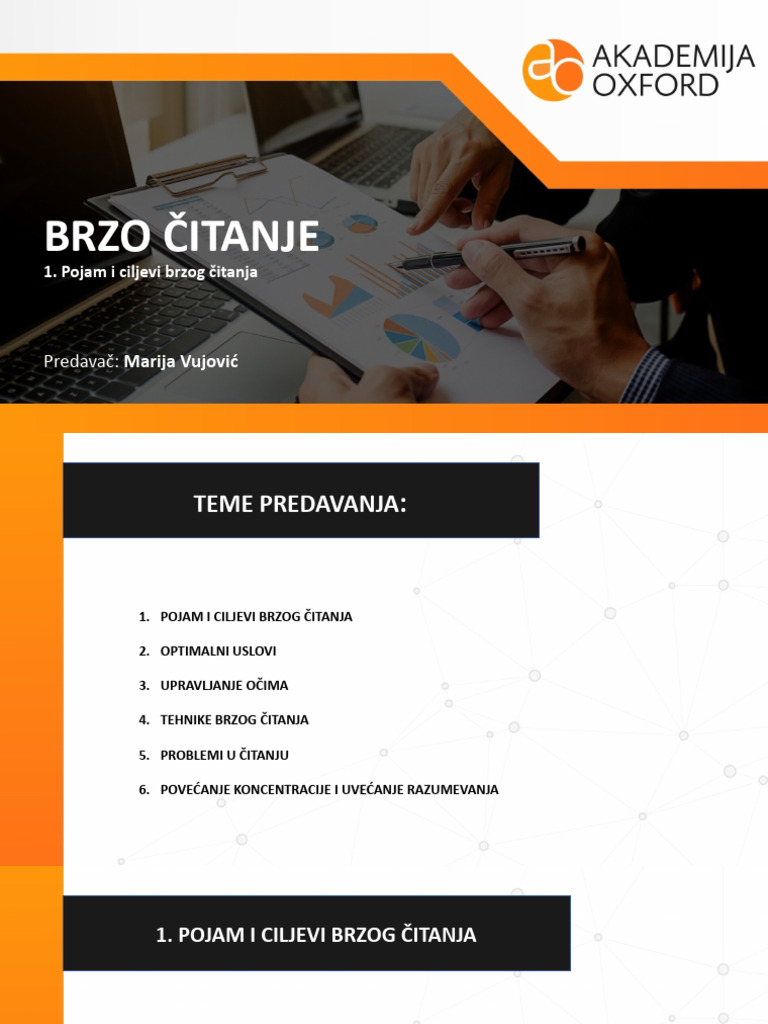 AKADEMIJA OXFORD

BRZO ČITANJE

1. Pojam i ciljevi brzog čitanja

Predavač: Marija Vujović

TEME PREDAVANJA:

1. POJAM I CILJEVI BRZOG ČITANJA
2. OPTIMALNI USLOVI
3. UPRAVLJANJE OČIMA
4. TEHNIKE BRZOG ČITANJA
5. PROBLEMI U ČITANJU
6. POVEĆANJE KONCENTRACIJE I UVEĆANJE RAZUMEVANJA

1. POJAM I CILJEVI BRZOG ČITANJA